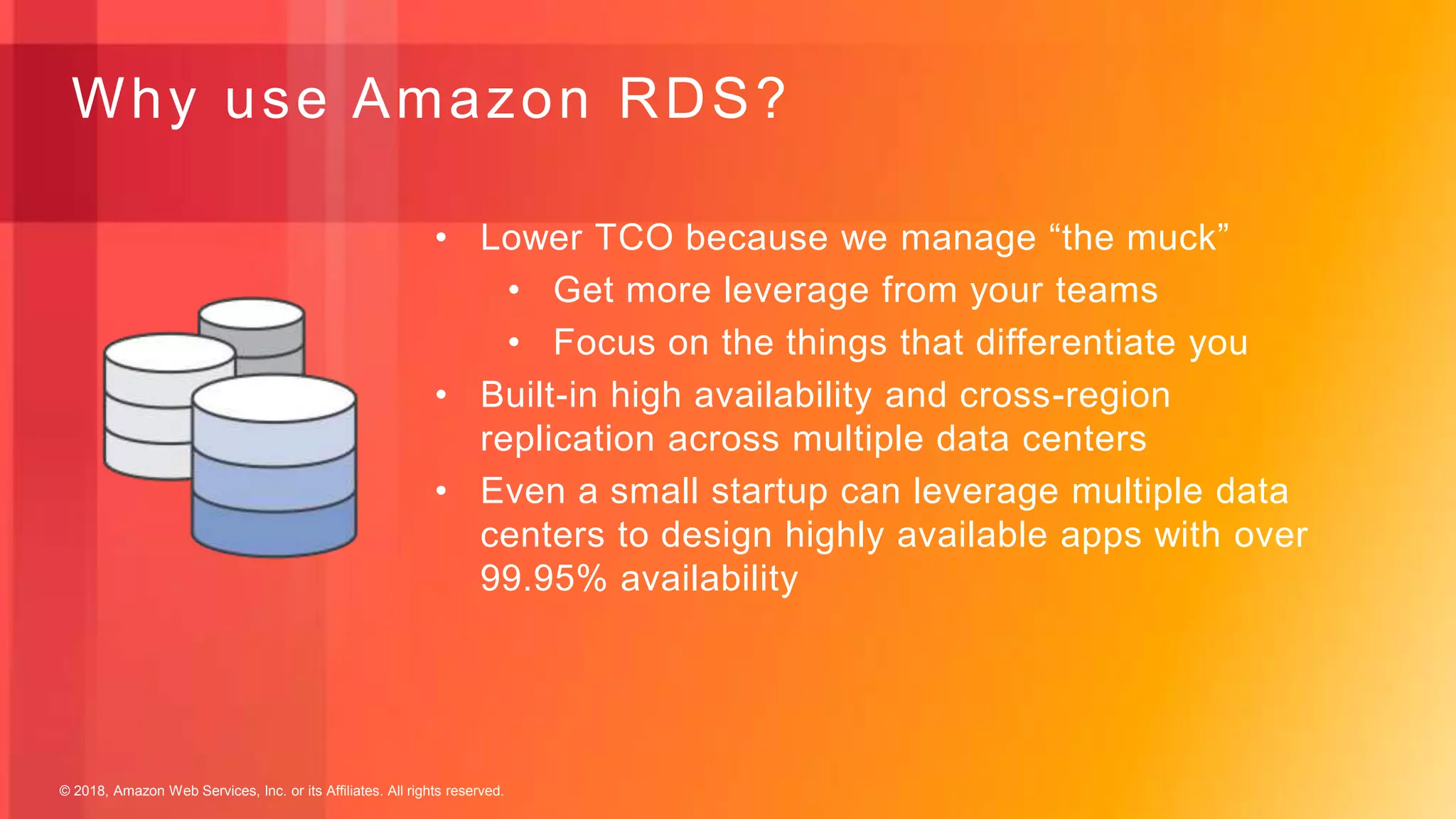 Why use Amazon RDS?

• Lower TCO because we manage “the muck”
  • Get more leverage from your teams
  • Focus on the things that differentiate you
• Built-in high availability and cross-region replication across multiple data centers
• Even a small startup can leverage multiple data centers to design highly available apps with over 99.95% availability

© 2018, Amazon Web Services, Inc. or its Affiliates. All rights reserved.